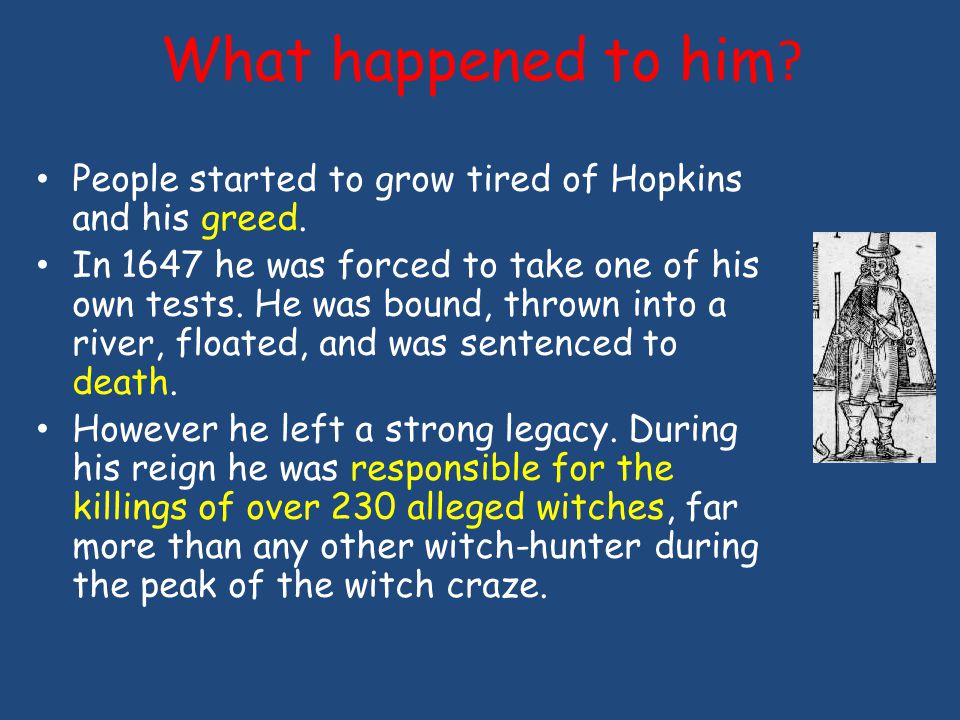 What happened to him?

• People started to grow tired of Hopkins and his greed.
• In 1647 he was forced to take one of his own tests. He was bound, thrown into a river, floated, and was sentenced to death.
• However he left a strong legacy. During his reign he was responsible for the killings of over 230 alleged witches, far more than any other witch-hunter during the peak of the witch craze.